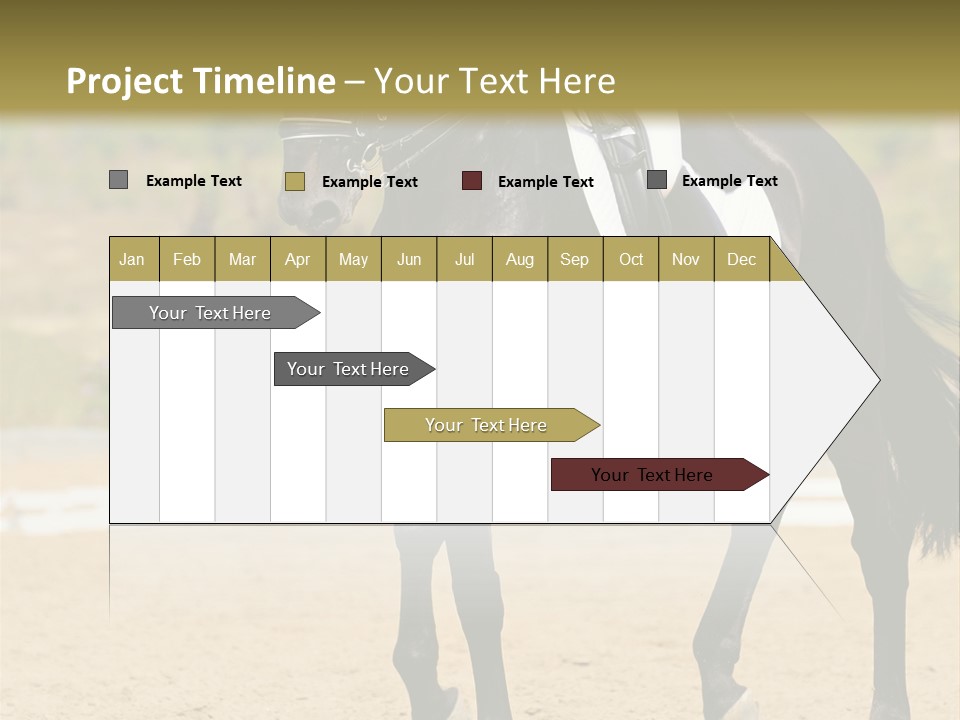 Project Timeline – Your Text Here

Example Text
Example Text
Example Text
Example Text

| Jan | Feb | Mar | Apr | May | Jun | Jul | Aug | Sep | Oct | Nov | Dec |
|---|---|---|---|---|---|---|---|---|---|---|---|

Your Text Here
Your Text Here
Your Text Here
Your Text Here